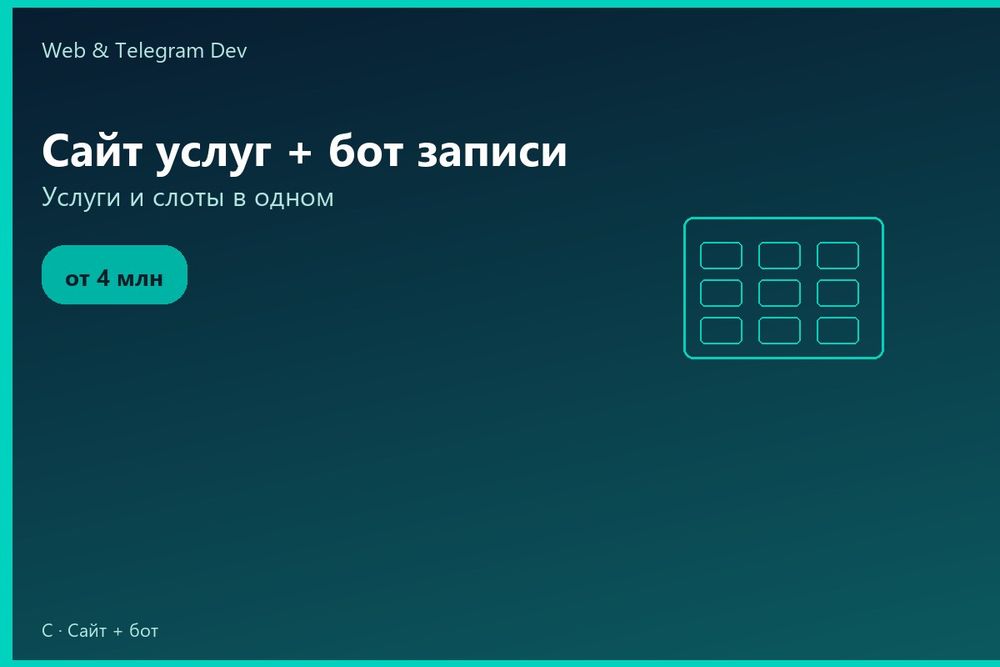 Web & Telegram Dev

Сайт услуг + бот записи

Услуги и слоты в одном

от 4 млн

C · Сайт + бот